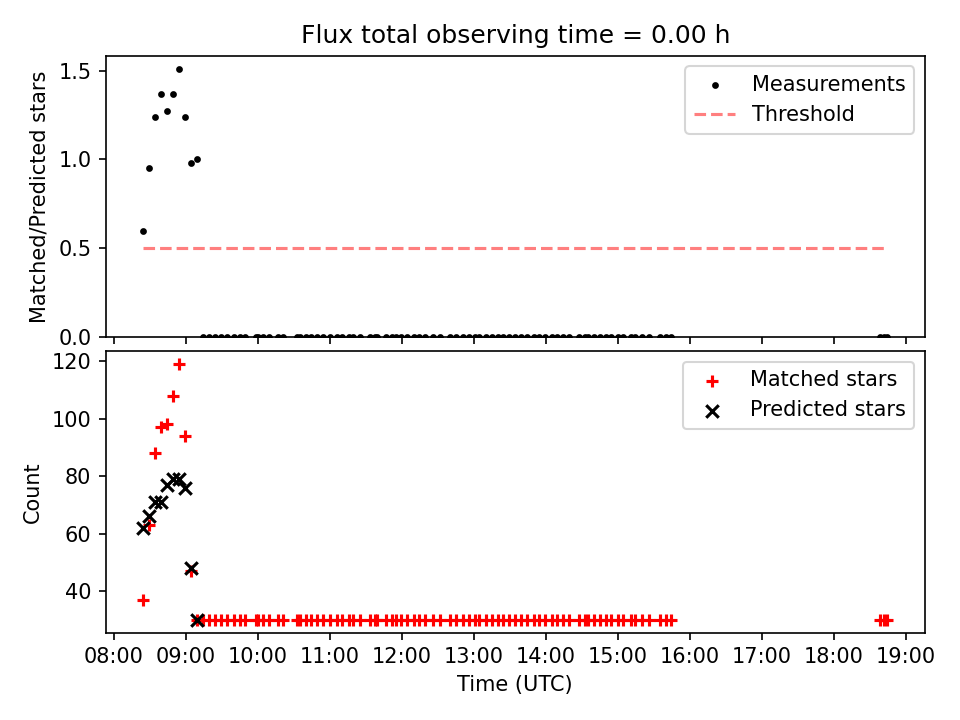 Flux total observing time = 0.00 h

Matched/Predicted stars

1.5
1.0
0.5
0.0

Measurements
Threshold

Count

120
100
80
60
40

Matched stars
Predicted stars

08:00 09:00 10:00 11:00 12:00 13:00 14:00 15:00 16:00 17:00 18:00 19:00
Time (UTC)